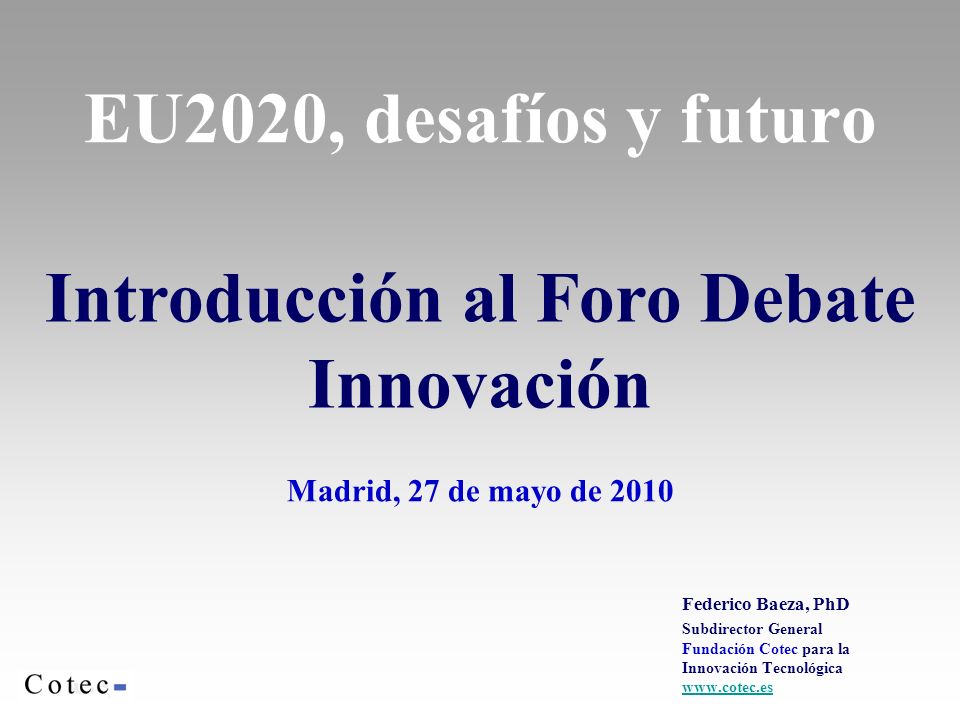 EU2020, desafíos y futuro

Introducción al Foro Debate Innovación

Madrid, 27 de mayo de 2010

Federico Baeza, PhD
Subdirector General
Fundación Cotec para la Innovación Tecnológica
www.cotec.es

Cotec